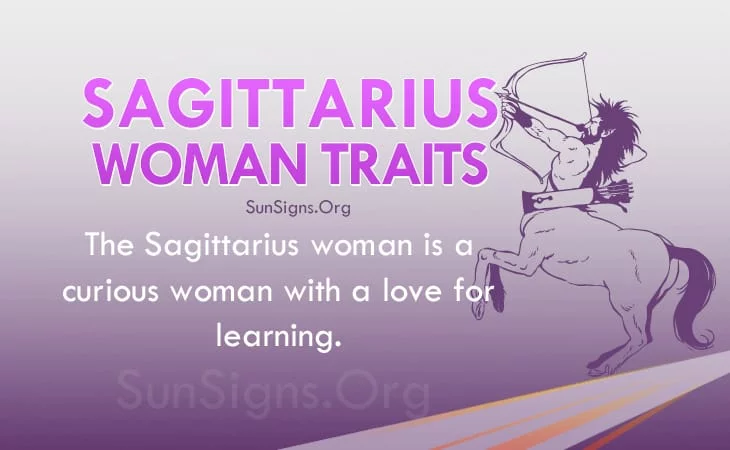 SAGITTARIUS WOMAN TRAITS

SunSigns.Org

The Sagittarius woman is a curious woman with a love for learning.

SunSigns.Org